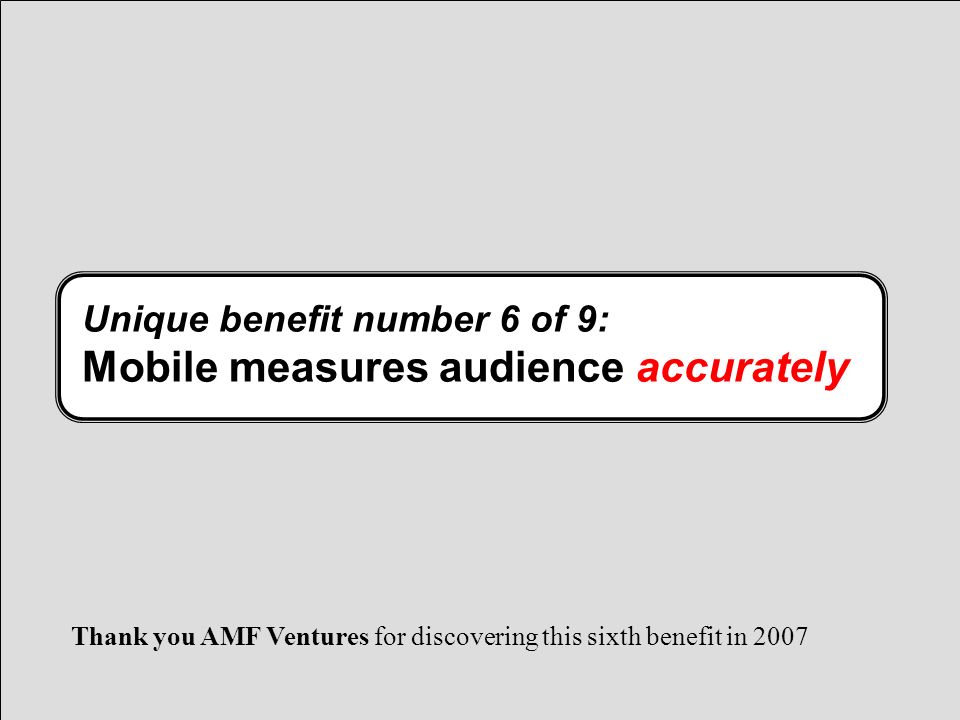 Unique benefit number 6 of 9:
Mobile measures audience accurately

Thank you AMF Ventures for discovering this sixth benefit in 2007